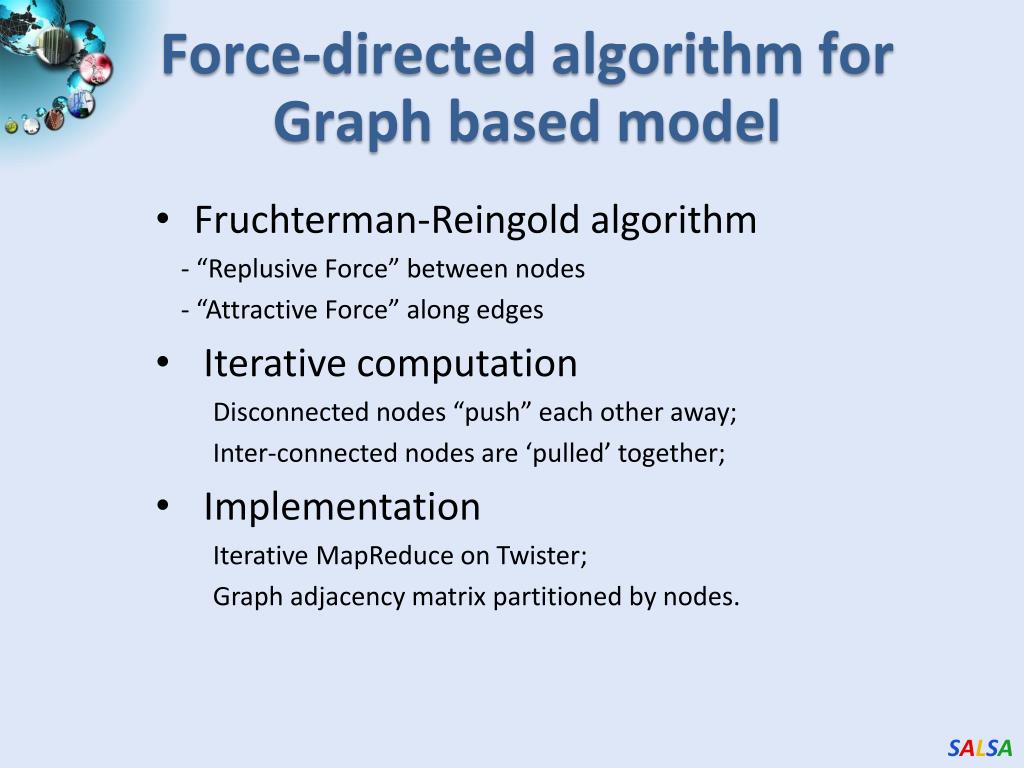 Force-directed algorithm for Graph based model

• Fruchterman-Reingold algorithm
- “Replusive Force” between nodes
- “Attractive Force” along edges

• Iterative computation
Disconnected nodes “push” each other away;
Inter-connected nodes are ‘pulled’ together;

• Implementation
Iterative MapReduce on Twister;
Graph adjacency matrix partitioned by nodes.

SALSA